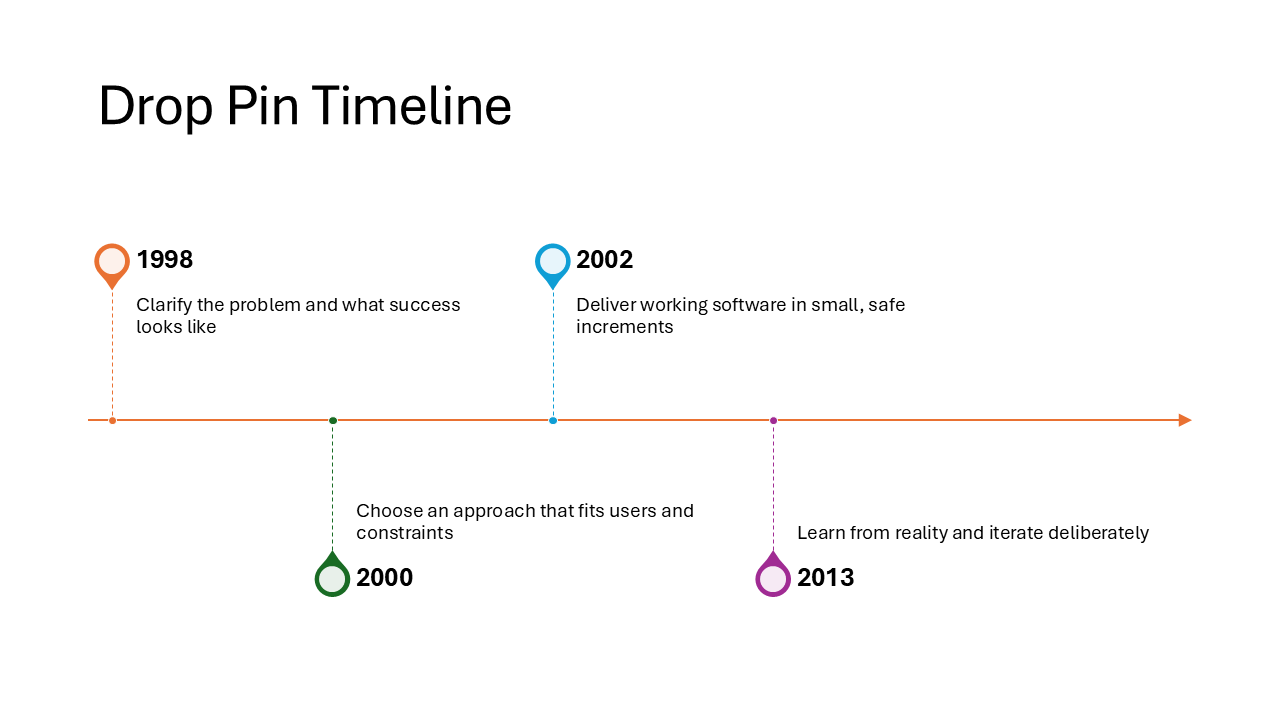 Drop Pin Timeline

1998

Clarify the problem and what success looks like

2002

Deliver working software in small, safe increments

Choose an approach that fits users and constraints

2000

Learn from reality and iterate deliberately

2013